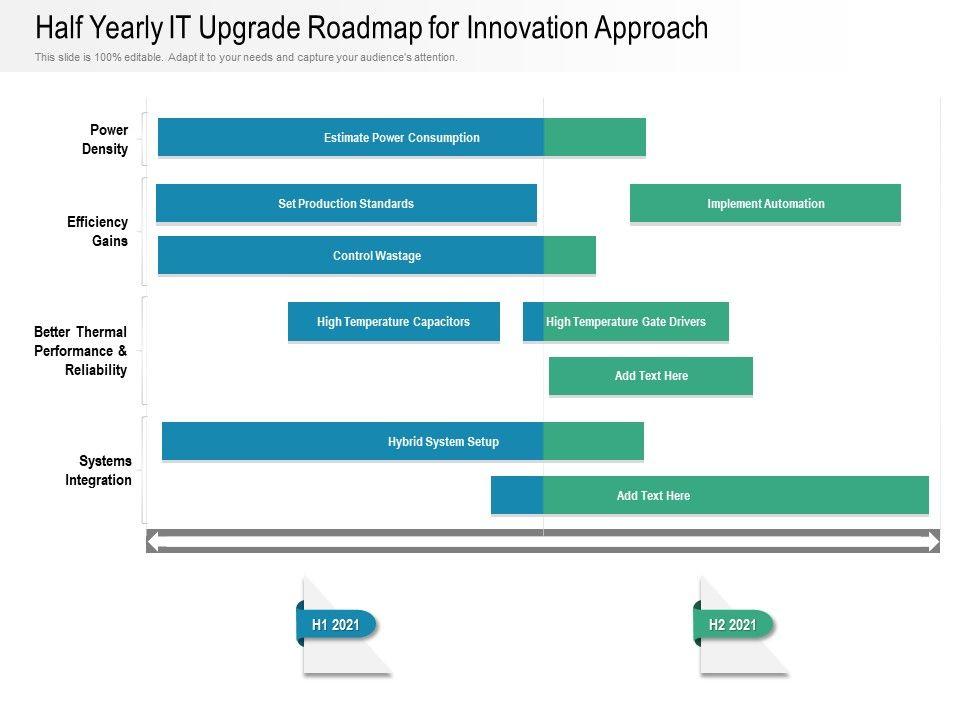 Half Yearly IT Upgrade Roadmap for Innovation Approach
This slide is 100% editable. Adapt it to your needs and capture your audience's attention.

Power Density
Estimate Power Consumption

Efficiency Gains
Set Production Standards
Implement Automation
Control Wastage

Better Thermal Performance & Reliability
High Temperature Capacitors
High Temperature Gate Drivers
Add Text Here

Systems Integration
Hybrid System Setup
Add Text Here

H1 2021
H2 2021